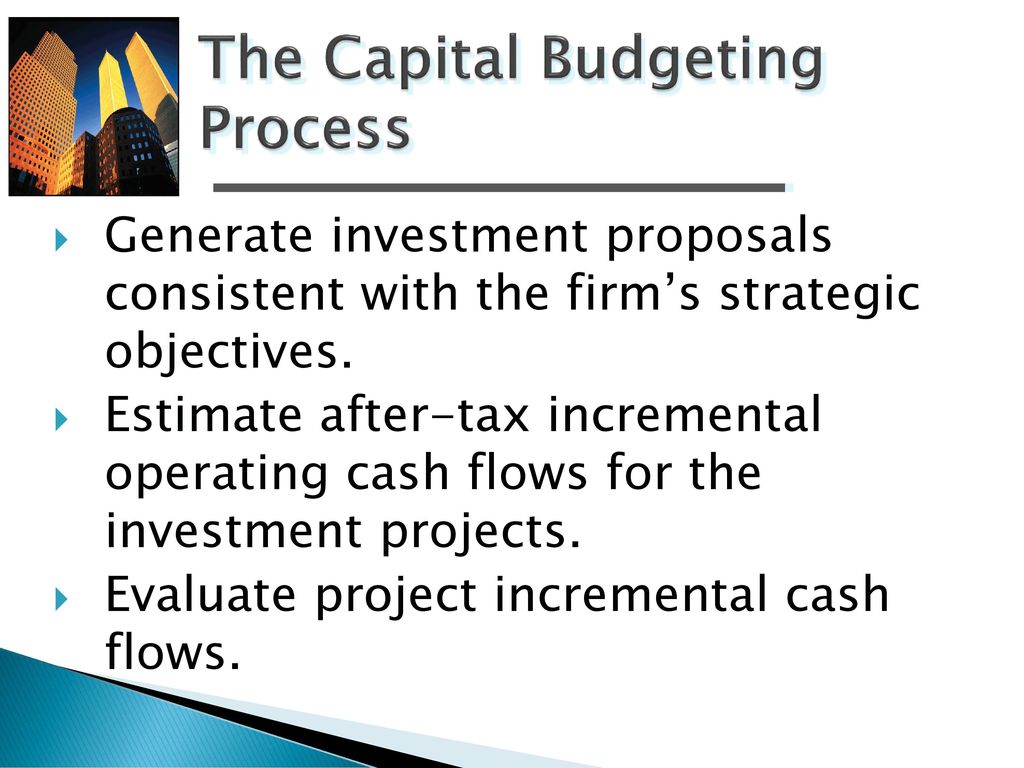 The Capital Budgeting Process

Generate investment proposals consistent with the firm’s strategic objectives.

Estimate after-tax incremental operating cash flows for the investment projects.

Evaluate project incremental cash flows.